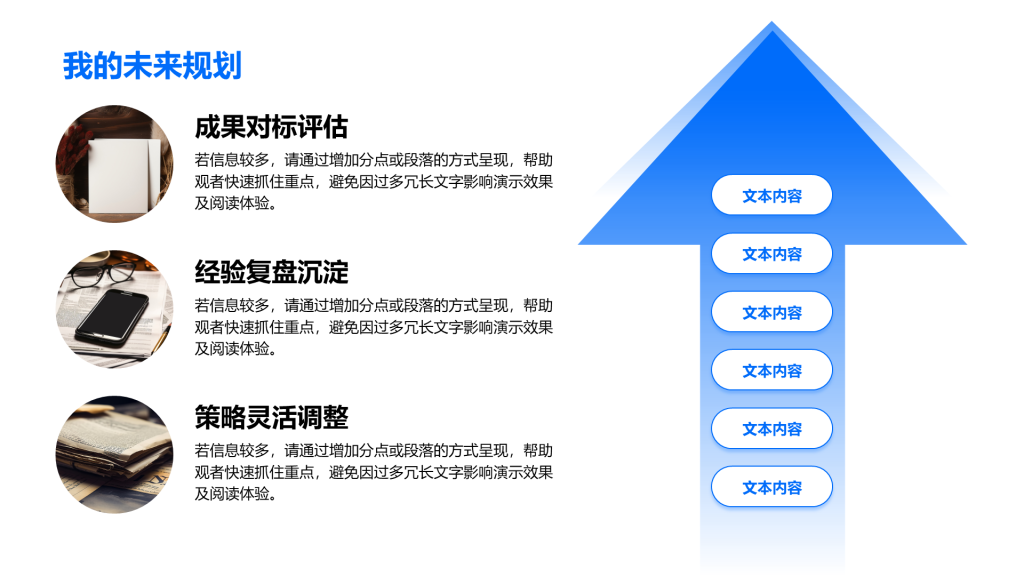 我的未来规划

成果对标评估

若信息较多，请通过增加分点或段落的方式呈现，帮助观者快速抓住重点，避免因过多冗长文字影响演示效果及阅读体验。

经验复盘沉淀

若信息较多，请通过增加分点或段落的方式呈现，帮助观者快速抓住重点，避免因过多冗长文字影响演示效果及阅读体验。

策略灵活调整

若信息较多，请通过增加分点或段落的方式呈现，帮助观者快速抓住重点，避免因过多冗长文字影响演示效果及阅读体验。

文本内容

文本内容

文本内容

文本内容

文本内容

文本内容